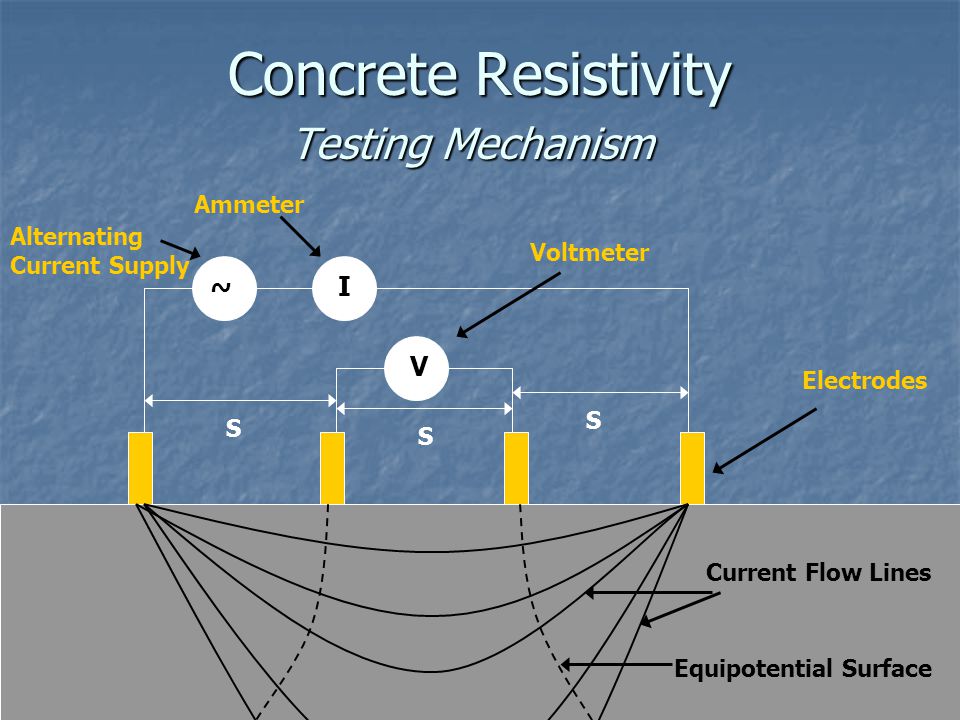 Concrete Resistivity
Testing Mechanism

Ammeter

Alternating Current Supply

Voltmeter

~

I

V

Electrodes

S

S

S

Current Flow Lines

Equipotential Surface